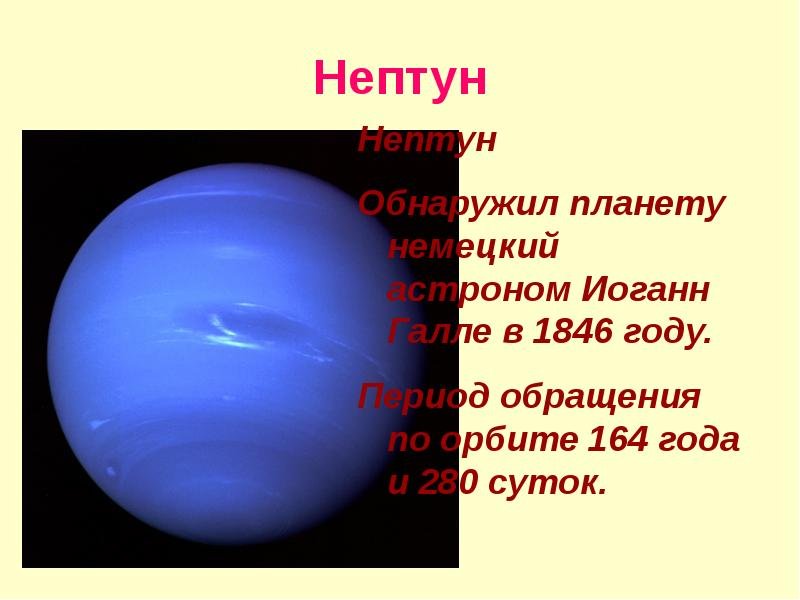 Нептун

Нептун

Обнаружил планету немецкий астроном Иоганн Галле в 1846 году.

Период обращения по орбите 164 года и 280 суток.